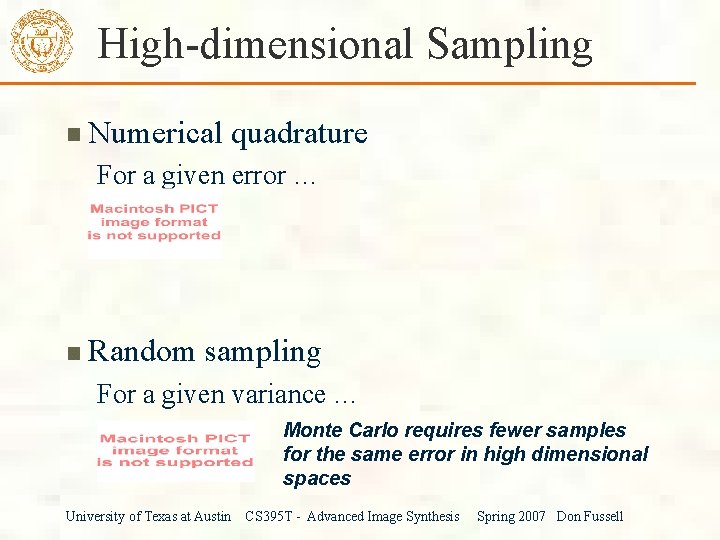 High-dimensional Sampling

Numerical quadrature

For a given error …

Macintosh PICT image format is not supported

Random sampling

For a given variance …

Macintosh PICT image format is not supported

Monte Carlo requires fewer samples for the same error in high dimensional spaces

University of Texas at Austin CS395T - Advanced Image Synthesis Spring 2007 Don Fussell